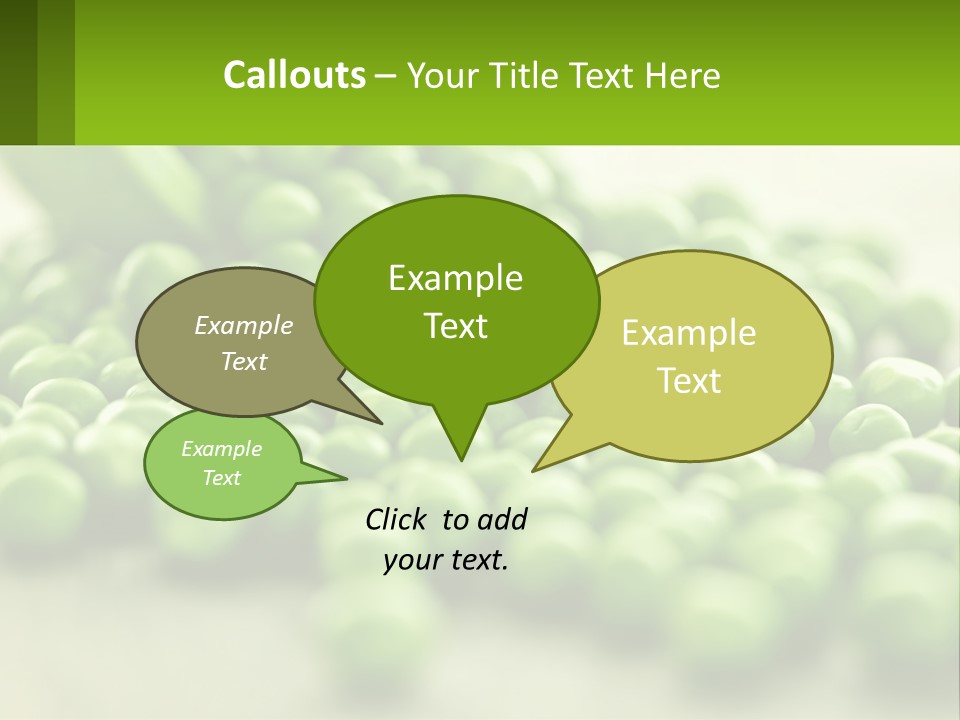 Callouts – Your Title Text Here

Example Text

Example Text

Example Text

Example Text

Click to add your text.